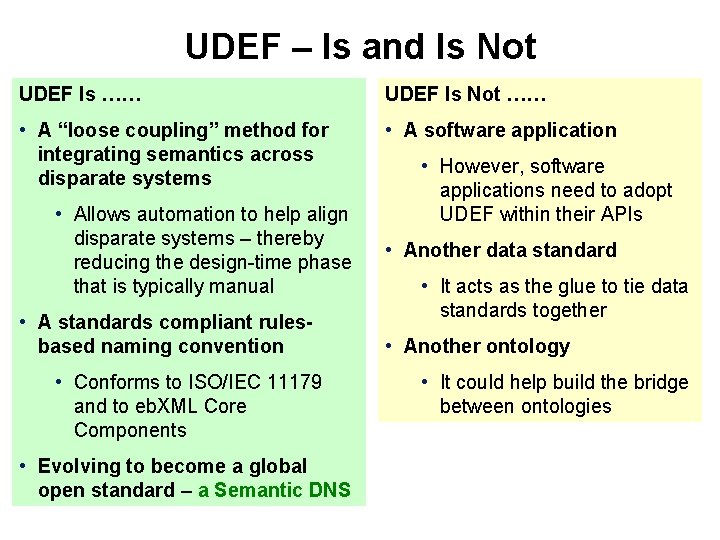 UDEF – Is and Is Not

UDEF Is ……

• A “loose coupling” method for integrating semantics across disparate systems

• Allows automation to help align disparate systems – thereby reducing the design-time phase that is typically manual

• A standards compliant rules-based naming convention

• Conforms to ISO/IEC 11179 and to ebXML Core Components

• Evolving to become a global open standard – a Semantic DNS

UDEF Is Not ……

• A software application

• However, software applications need to adopt UDEF within their APIs

• Another data standard

• It acts as the glue to tie data standards together

• Another ontology

• It could help build the bridge between ontologies